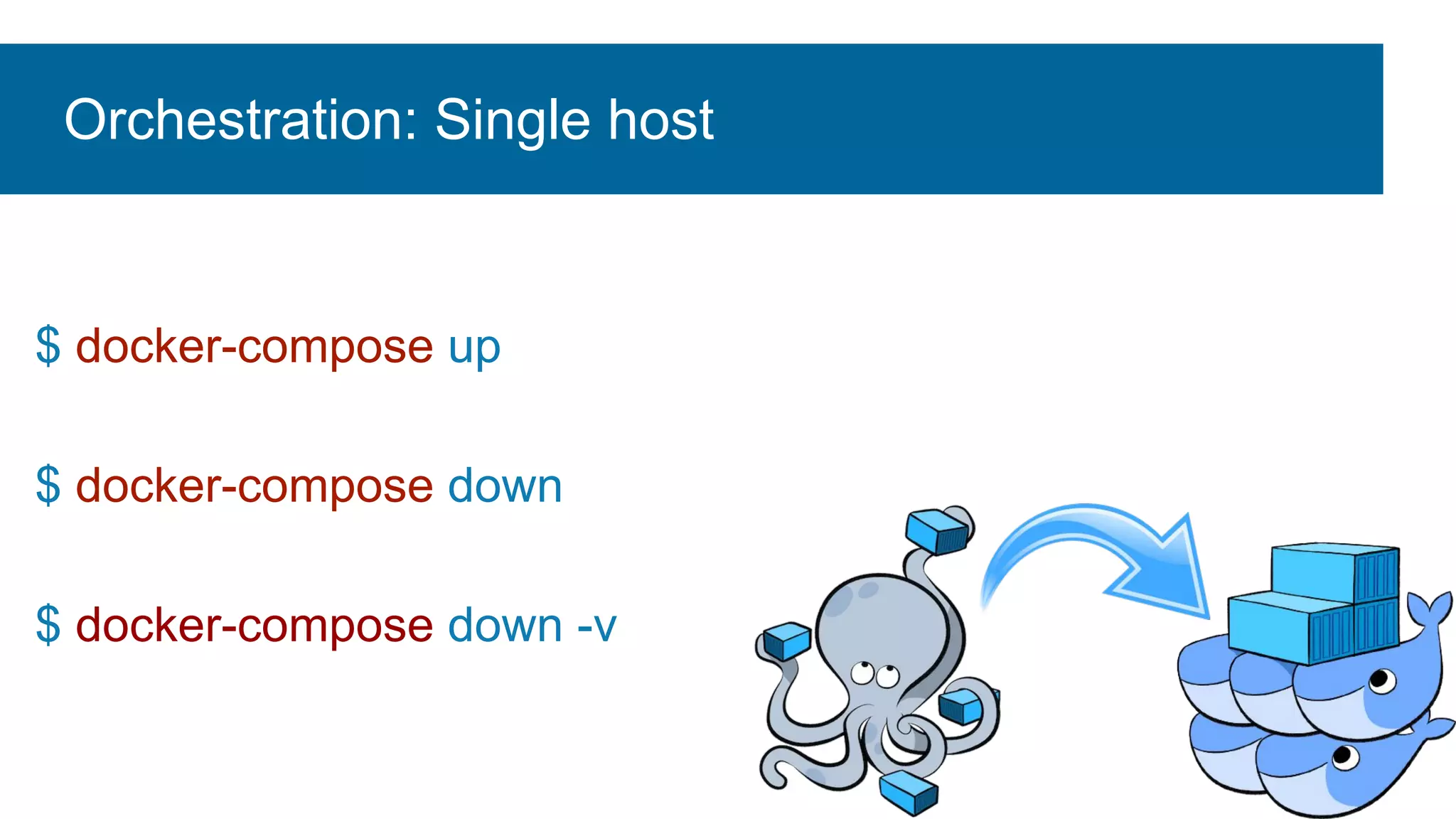 Orchestration: Single host

$ docker-compose up

$ docker-compose down

$ docker-compose down -v